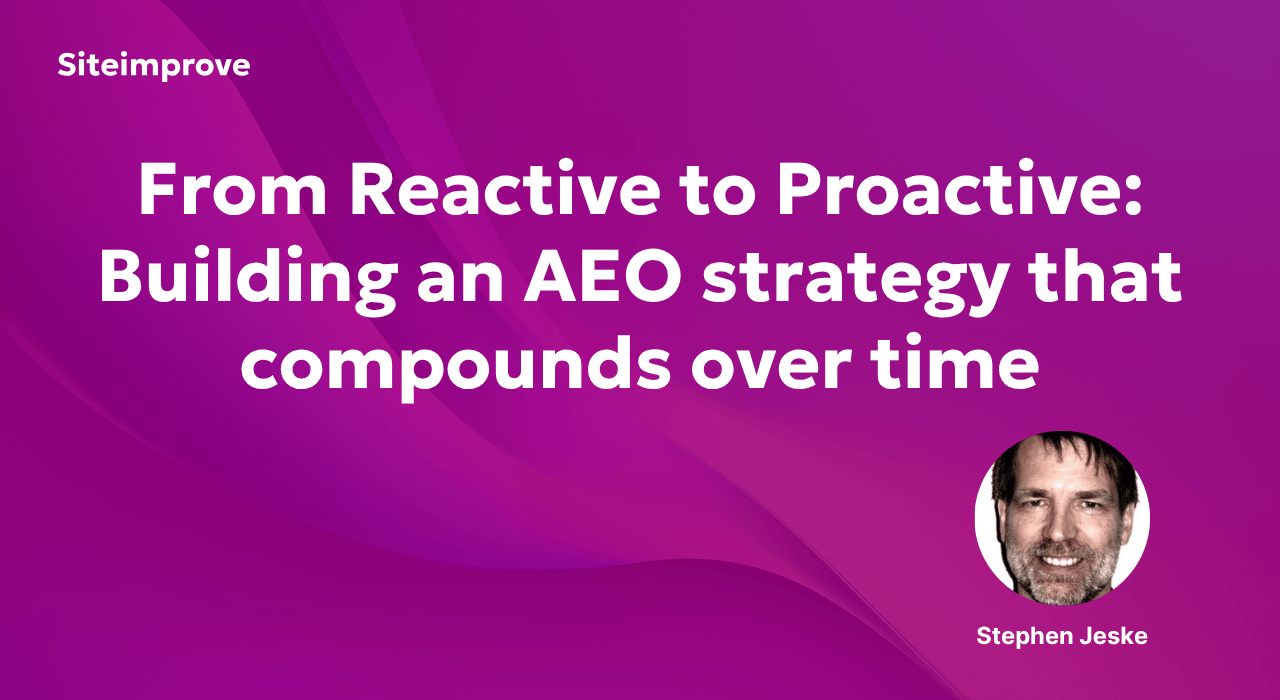 Siteimprove

From Reactive to Proactive: Building an AEO strategy that compounds over time

Stephen Jeske